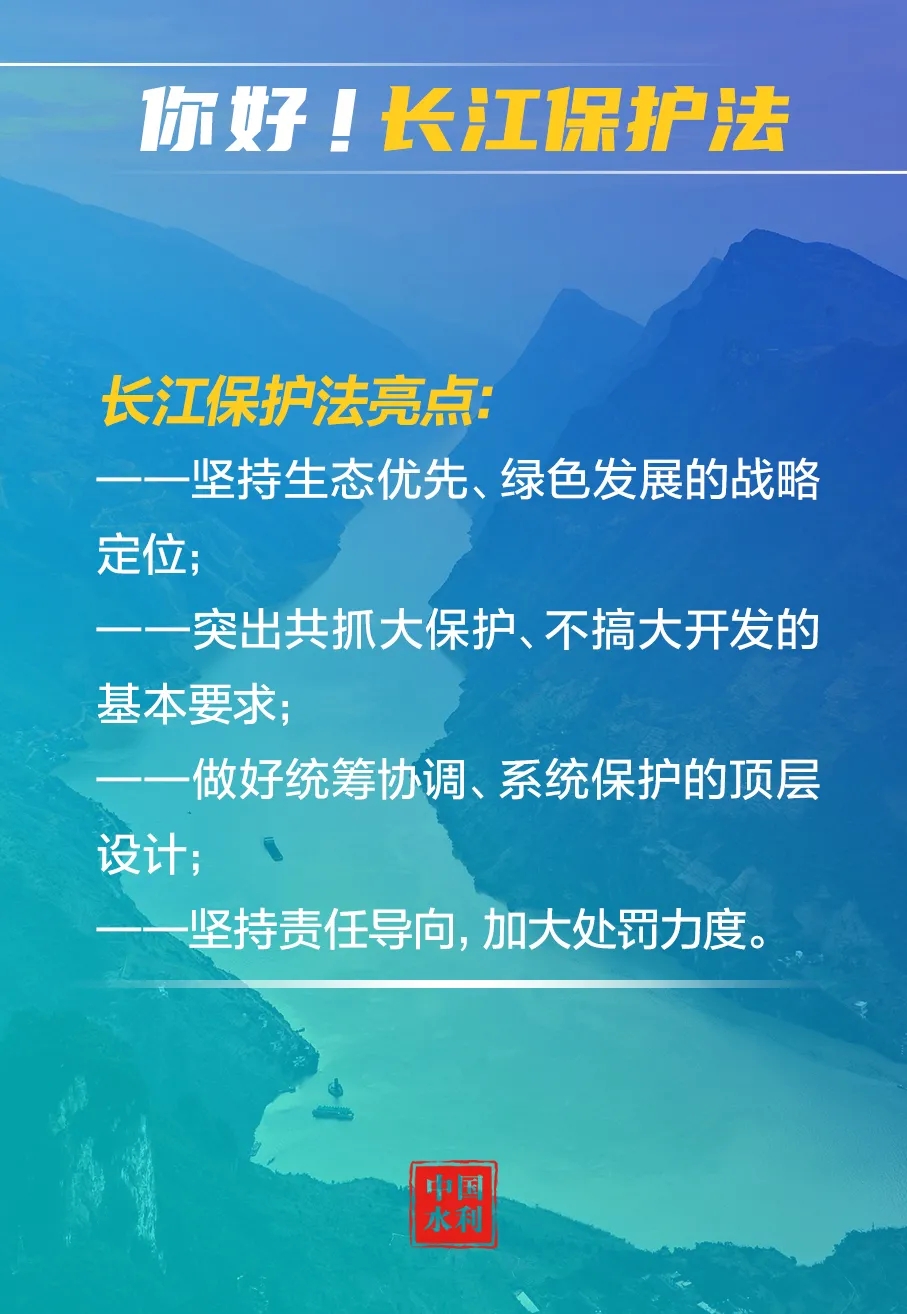 你好！长江保护法

长江保护法亮点:

——坚持生态优先、绿色发展的战略定位;

——突出共抓大保护、不搞大开发的基本要求;

——做好统筹协调、系统保护的顶层设计;

——坚持责任导向, 加大处罚力度。

中国水利